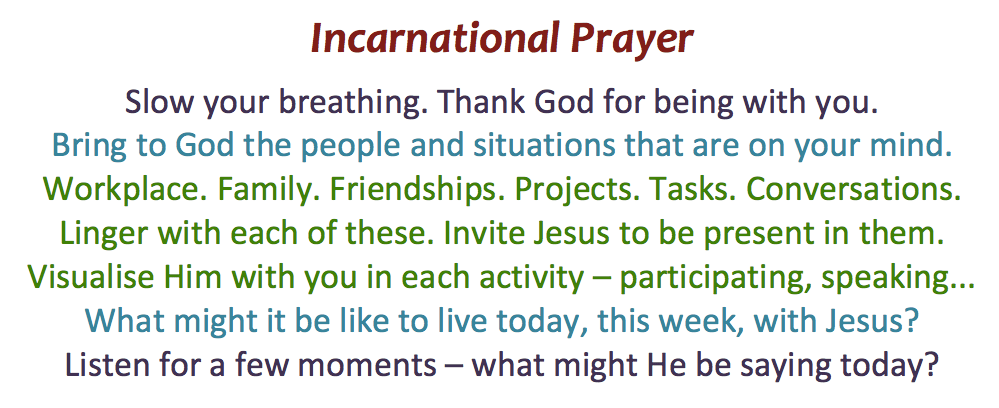 Incarnational Prayer

Slow your breathing. Thank God for being with you.
Bring to God the people and situations that are on your mind.
Workplace. Family. Friendships. Projects. Tasks. Conversations.
Linger with each of these. Invite Jesus to be present in them.
Visualise Him with you in each activity – participating, speaking...
What might it be like to live today, this week, with Jesus?
Listen for a few moments – what might He be saying today?